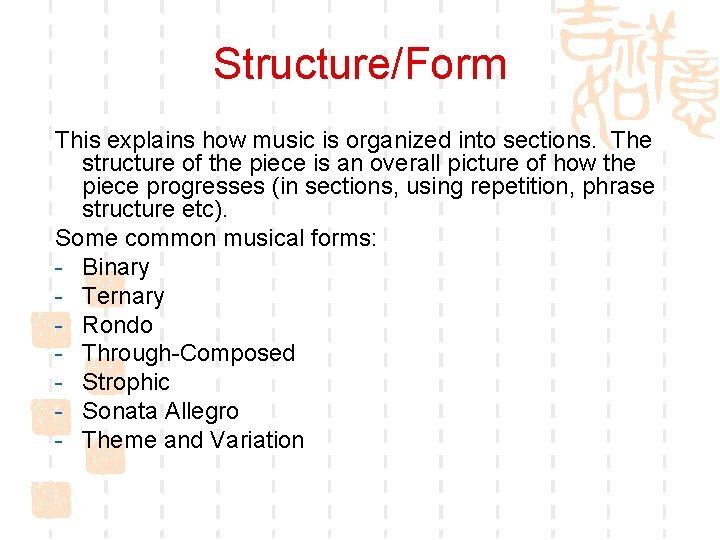 Structure/Form

This explains how music is organized into sections. The structure of the piece is an overall picture of how the piece progresses (in sections, using repetition, phrase structure etc).

Some common musical forms:
- Binary
- Ternary
- Rondo
- Through-Composed
- Strophic
- Sonata Allegro
- Theme and Variation